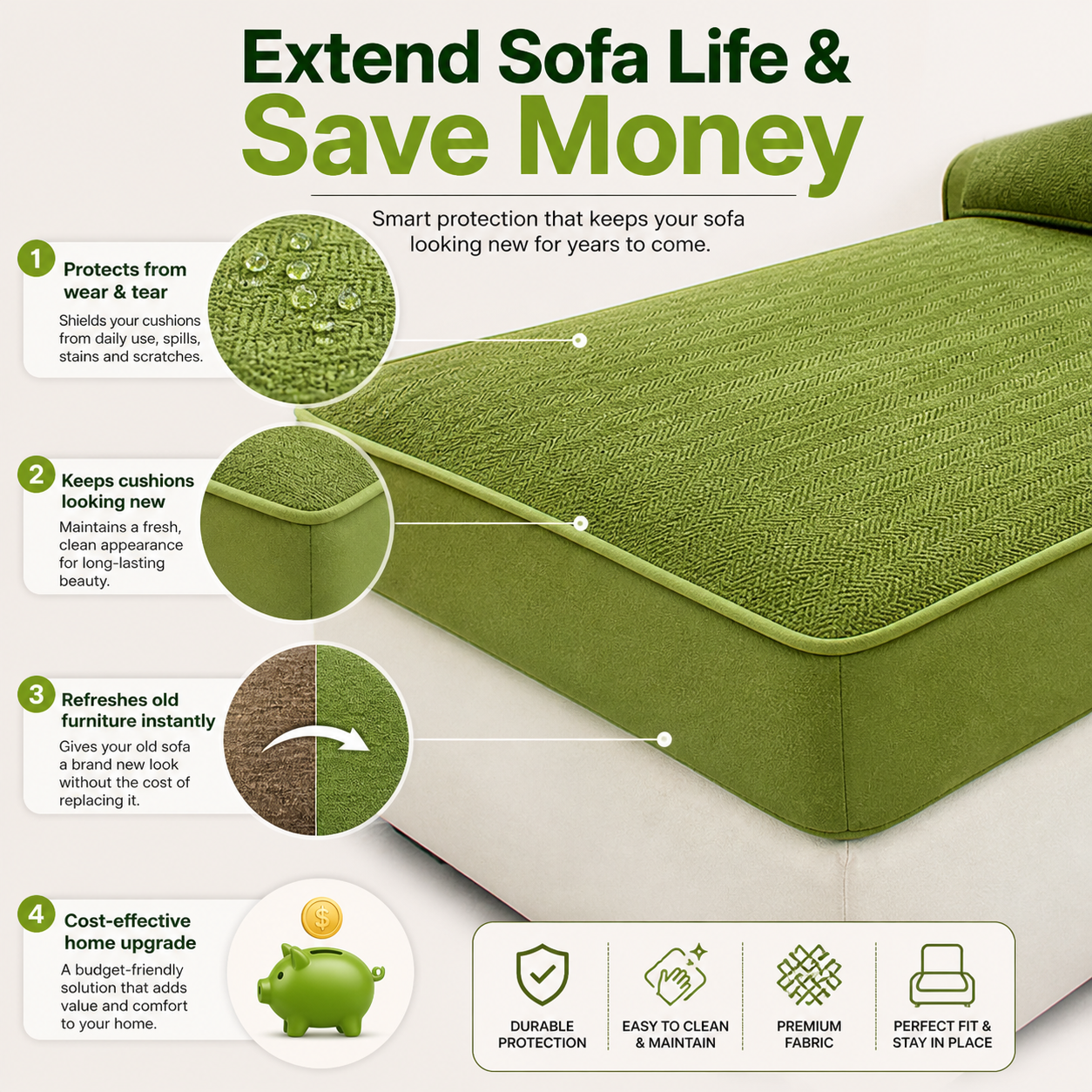 Extend Sofa Life &
Save Money

Smart protection that keeps your sofa looking new for years to come.

1
Protects from wear & tear
Shields your cushions from daily use, spills, stains and scratches.

2
Keeps cushions looking new
Maintains a fresh, clean appearance for long-lasting beauty.

3
Refreshes old furniture instantly
Gives your old sofa a brand new look without the cost of replacing it.

4
Cost-effective home upgrade
A budget-friendly solution that adds value and comfort to your home.

$

DURABLE PROTECTION

EASY TO CLEAN & MAINTAIN

PREMIUM FABRIC

PERFECT FIT & STAY IN PLACE